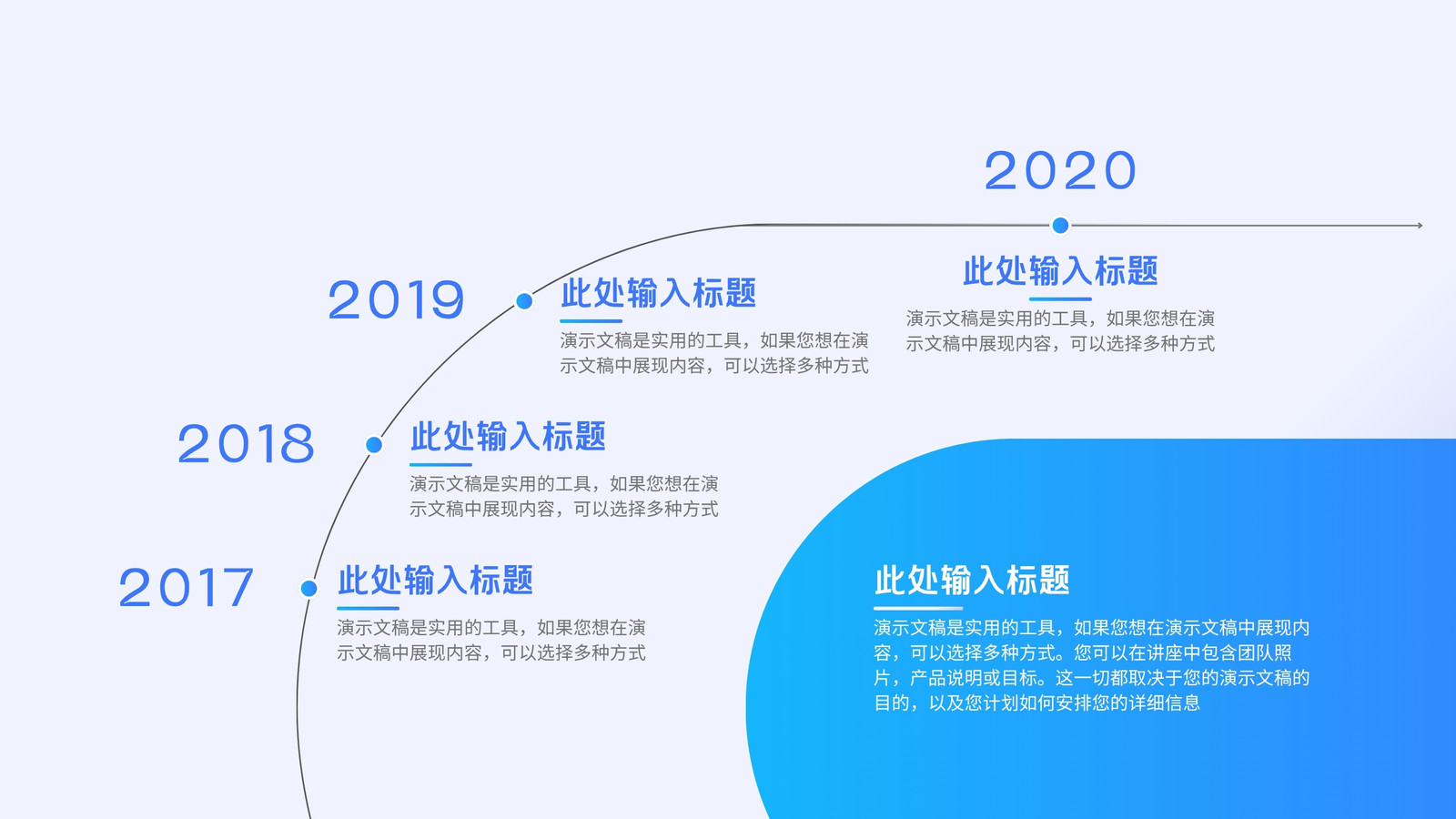 2020

此处输入标题

演示文稿是实用的工具，如果您想在演示文稿中展现内容，可以选择多种方式

2019

此处输入标题

演示文稿是实用的工具，如果您想在演示文稿中展现内容，可以选择多种方式

2018

此处输入标题

演示文稿是实用的工具，如果您想在演示文稿中展现内容，可以选择多种方式

2017

此处输入标题

演示文稿是实用的工具，如果您想在演示文稿中展现内容，可以选择多种方式

此处输入标题

演示文稿是实用的工具，如果您想在演示文稿中展现内容，可以选择多种方式。您可以在讲座中包含团队照片，产品说明或目标。这一切都取决于您的演示文稿的目的，以及您计划如何安排您的详细信息